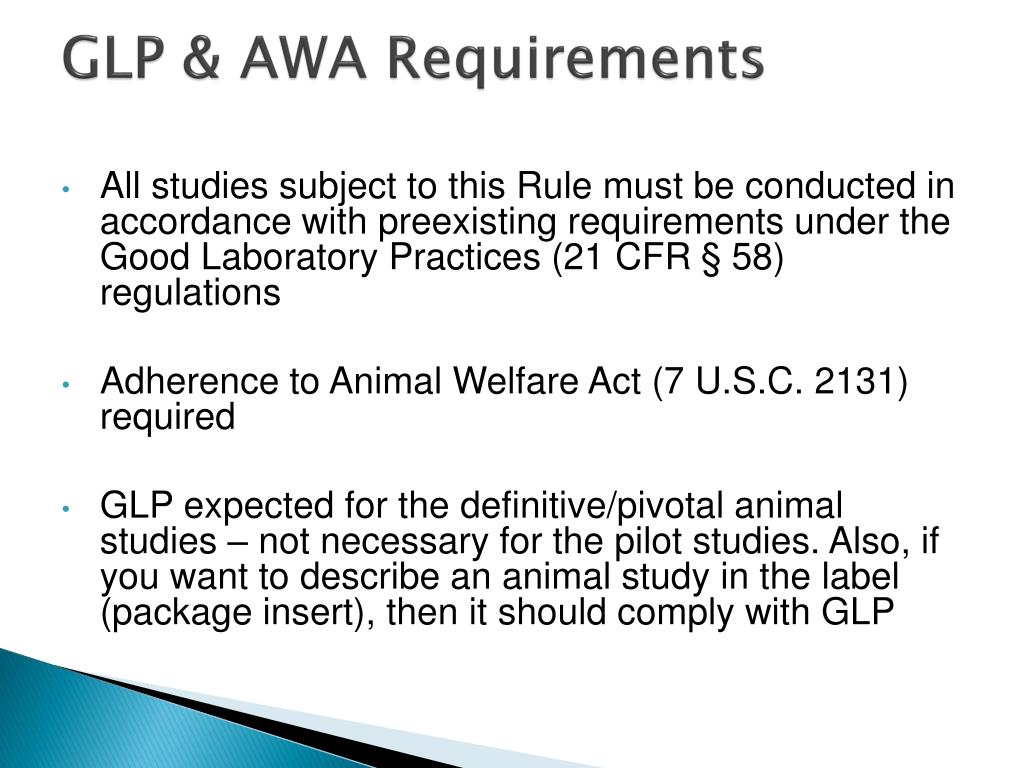 GLP & AWA Requirements

• All studies subject to this Rule must be conducted in accordance with preexisting requirements under the Good Laboratory Practices (21 CFR § 58) regulations

• Adherence to Animal Welfare Act (7 U.S.C. 2131) required

• GLP expected for the definitive/pivotal animal studies – not necessary for the pilot studies. Also, if you want to describe an animal study in the label (package insert), then it should comply with GLP